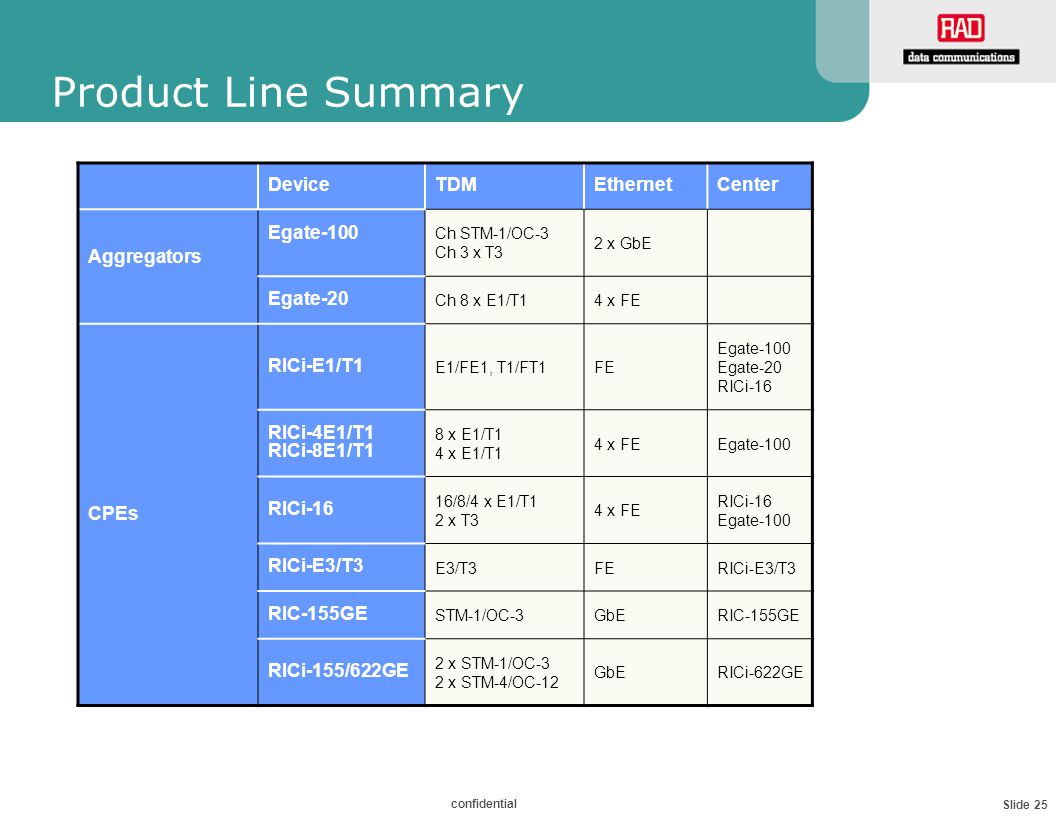 RAD
data communications

Product Line Summary

| | Device | TDM | Ethernet | Center |
|---|---|---|---|---|
| Aggregators | Egate-100 | Ch STM-1/OC-3 Ch 3 x T3 | 2 x GbE | |
| | Egate-20 | Ch 8 x E1/T1 | 4 x FE | |
| CPEs | RICi-E1/T1 | E1/FE1, T1/FT1 | FE | Egate-100 Egate-20 RICi-16 |
| | RICi-4E1/T1 RICi-8E1/T1 | 8 x E1/T1 4 x E1/T1 | 4 x FE | Egate-100 |
| | RICi-16 | 16/8/4 x E1/T1 2 x T3 | 4 x FE | RICi-16 Egate-100 |
| | RICi-E3/T3 | E3/T3 | FE | RICi-E3/T3 |
| | RIC-155GE | STM-1/OC-3 | GbE | RIC-155GE |
| | RICi-155/622GE | 2 x STM-1/OC-3 2 x STM-4/OC-12 | GbE | RICi-622GE |

confidential

Slide 25